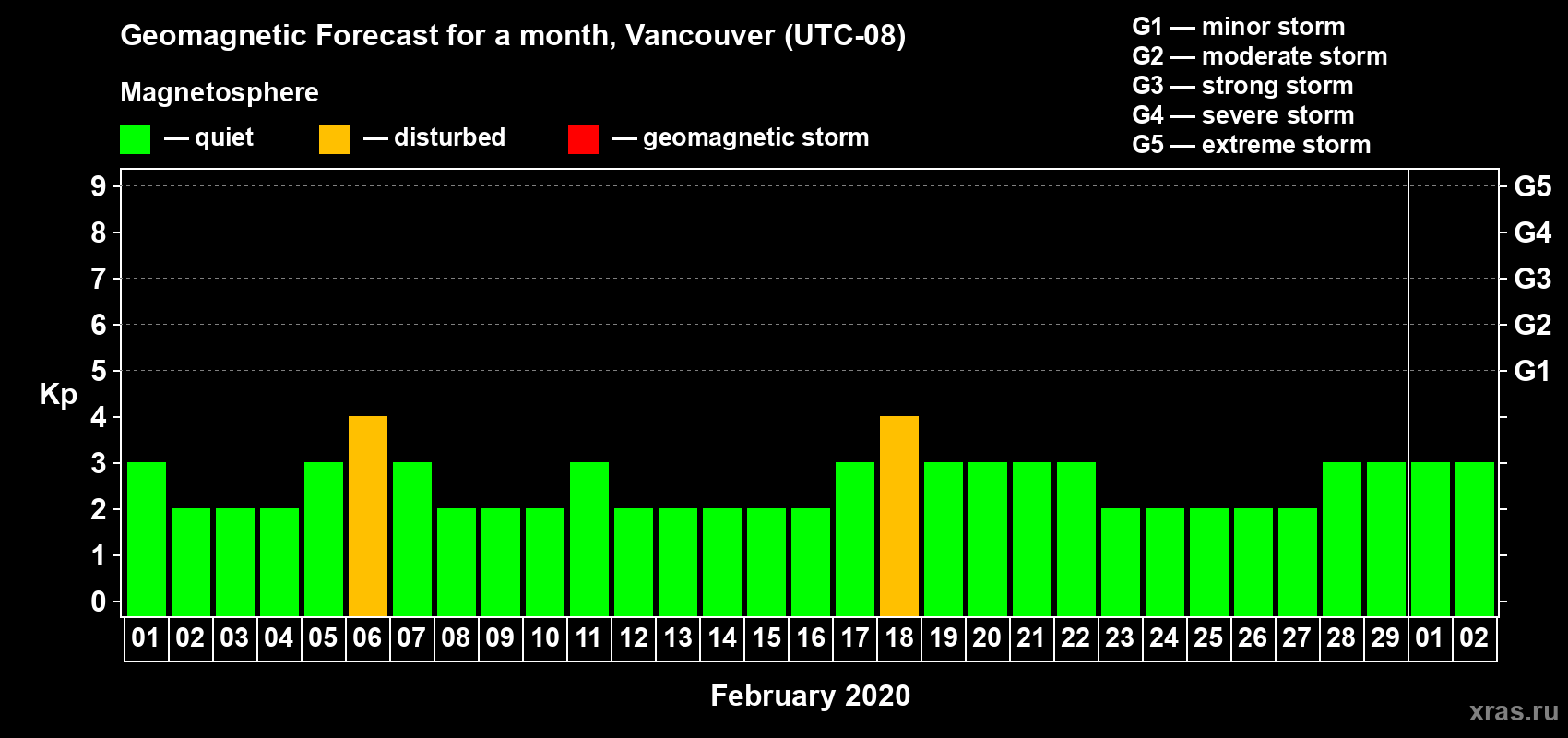 Geomagnetic Forecast for a month, Vancouver (UTC-08)

Magnetosphere

— quiet — disturbed — geomagnetic storm

G1 — minor storm
G2 — moderate storm
G3 — strong storm
G4 — severe storm
G5 — extreme storm

Kp

9 8 7 6 5 4 3 2 1 0

G5 G4 G3 G2 G1

01 02 03 04 05 06 07 08 09 10 11 12 13 14 15 16 17 18 19 20 21 22 23 24 25 26 27 28 29 01 02

February 2020

xras.ru